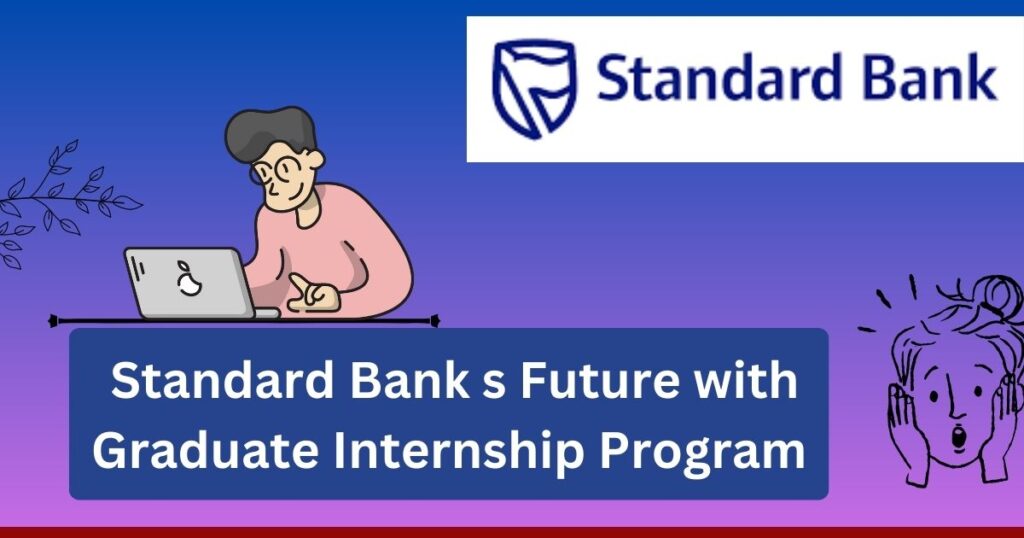 Standard Bank

Standard Bank s Future with Graduate Internship Program